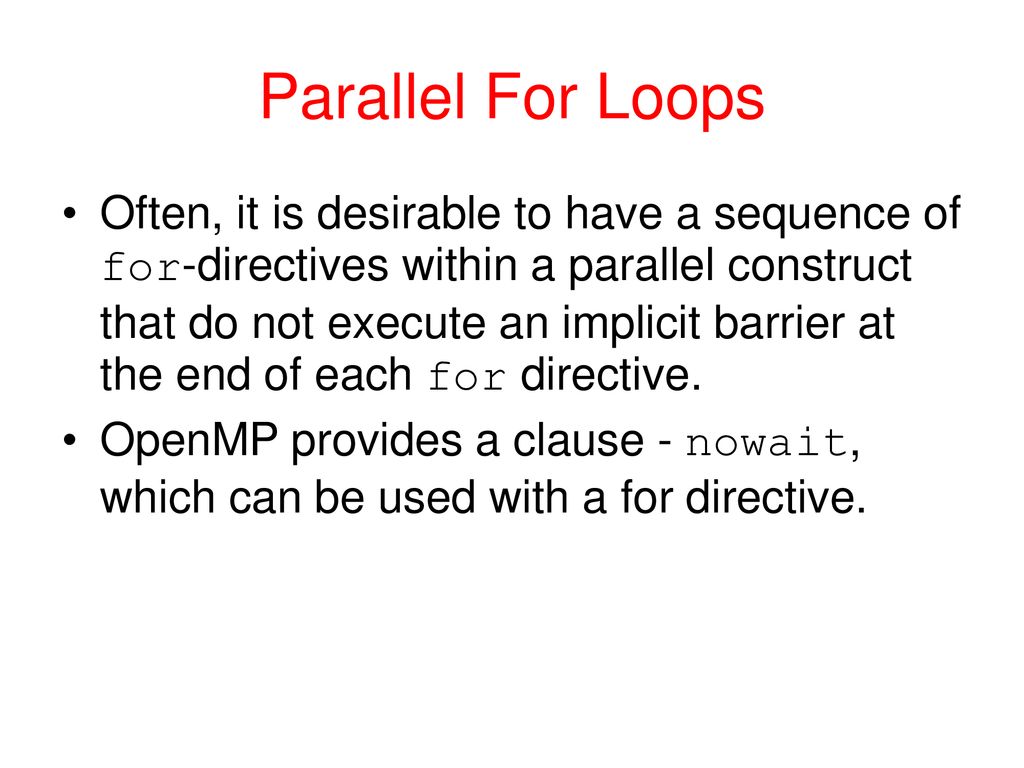 Parallel For Loops

• Often, it is desirable to have a sequence of for-directives within a parallel construct that do not execute an implicit barrier at the end of each for directive.

• OpenMP provides a clause - nowait, which can be used with a for directive.